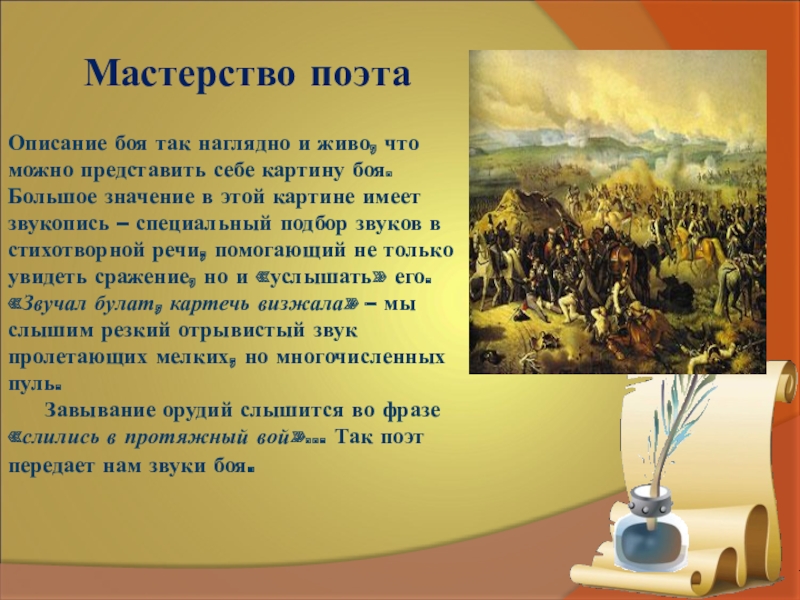 Мастерство поэта

Описание боя так наглядно и живо, что можно представить себе картину боя. Большое значение в этой картине имеет звукопись – специальный подбор звуков в стихотворной речи, помогающий не только увидеть сражение, но и «услышать» его. «Звучал булат, картечь визжала» – мы слышим резкий отрывистый звук пролетающих мелких, но многочисленных пуль.

Завывание орудий слышится во фразе «слились в протяжный вой»... Так поэт передает нам звуки боя.